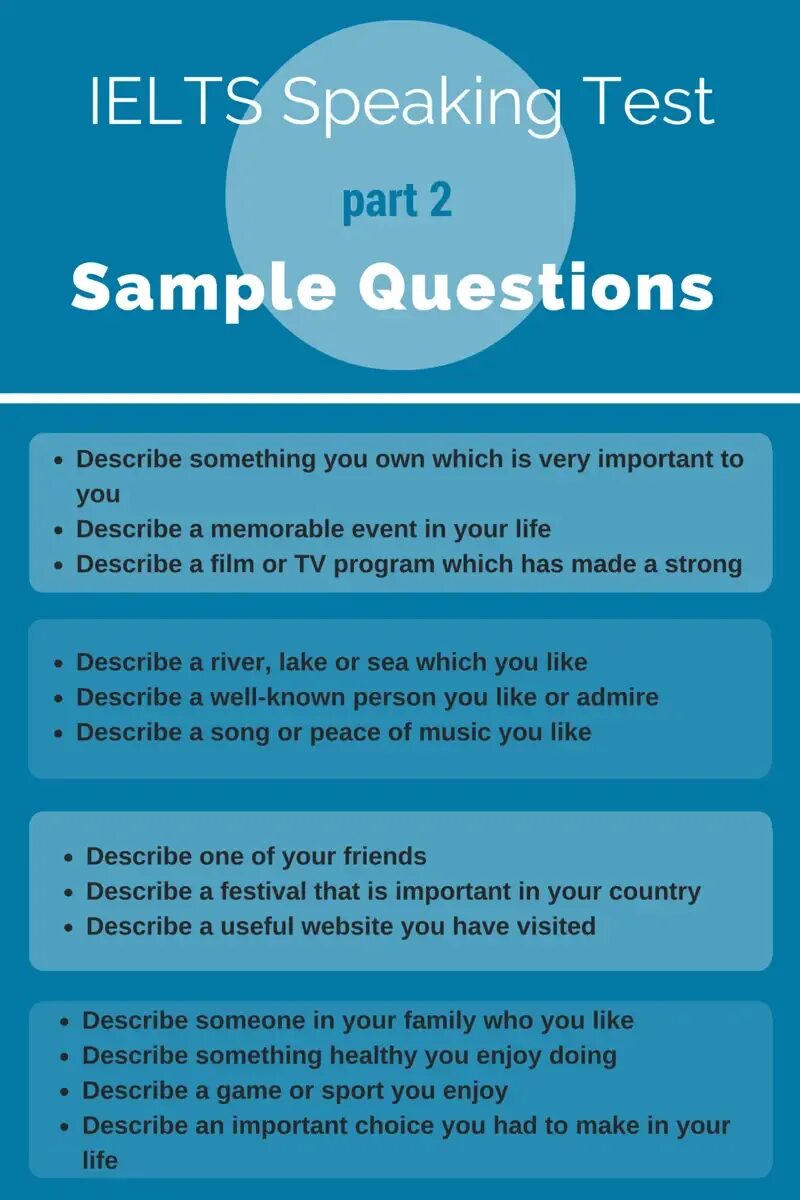 IELTS Speaking Test

part 2

Sample Questions

- Describe something you own which is very important to you
- Describe a memorable event in your life
- Describe a film or TV program which has made a strong

- Describe a river, lake or sea which you like
- Describe a well-known person you like or admire
- Describe a song or peace of music you like

- Describe one of your friends
- Describe a festival that is important in your country
- Describe a useful website you have visited

- Describe someone in your family who you like
- Describe something healthy you enjoy doing
- Describe a game or sport you enjoy
- Describe an important choice you had to make in your life